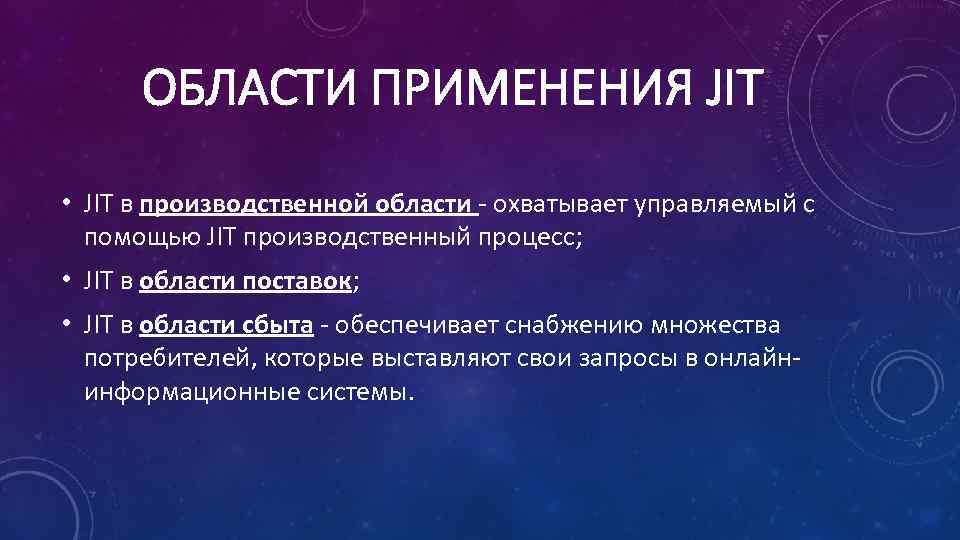 ОБЛАСТИ ПРИМЕНЕНИЯ JIT

• JIT в производственной области - охватывает управляемый с помощью JIT производственный процесс;

• JIT в области поставок;

• JIT в области сбыта - обеспечивает снабжению множества потребителей, которые выставляют свои запросы в онлайн-информационные системы.